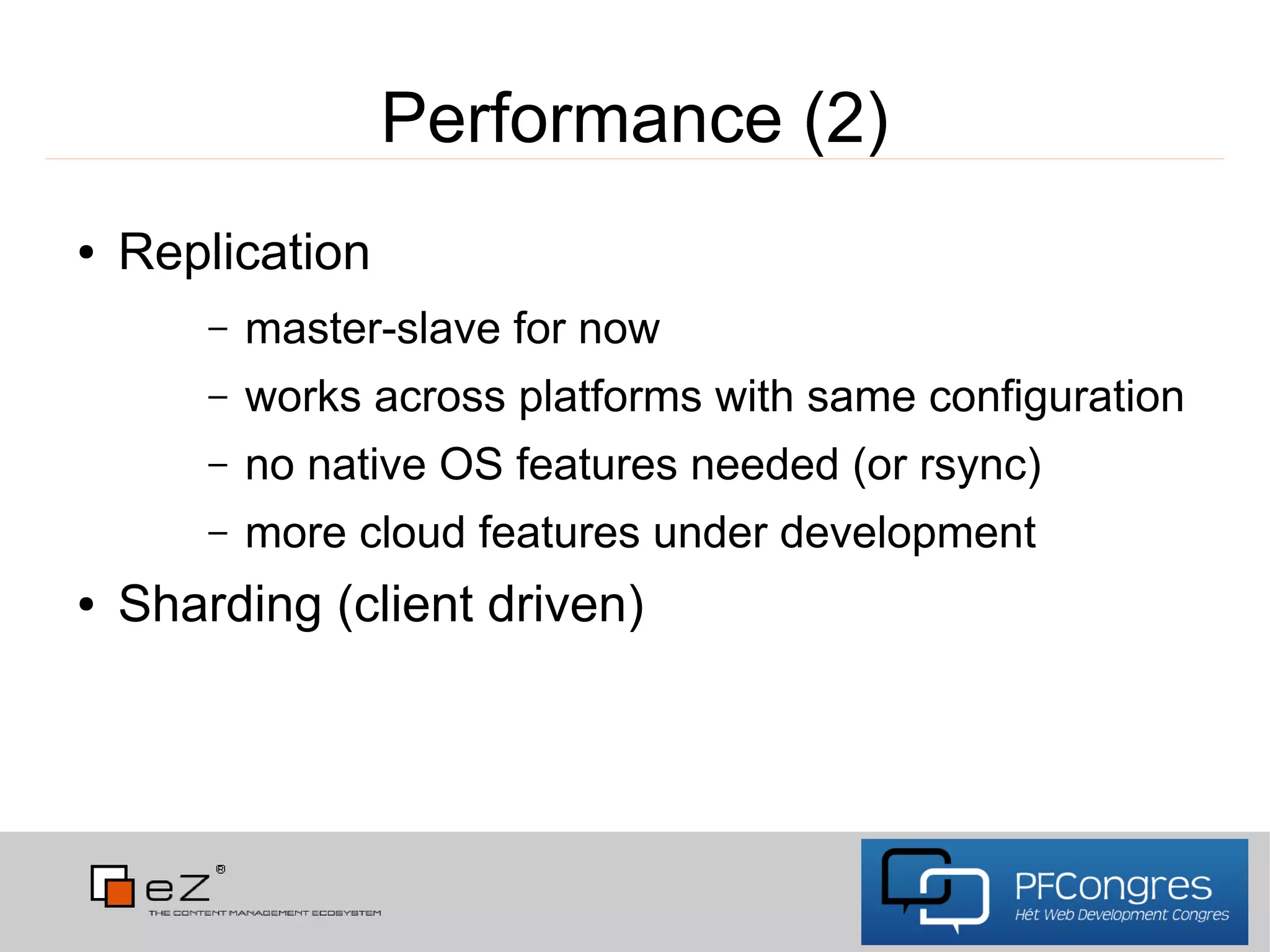 Performance (2)

• Replication

– master-slave for now

– works across platforms with same configuration

– no native OS features needed (or rsync)

– more cloud features under development

• Sharding (client driven)

eZ®
THE CONTENT MANAGEMENT ECOSYSTEM

PFCongres
Hét Web Development Congres